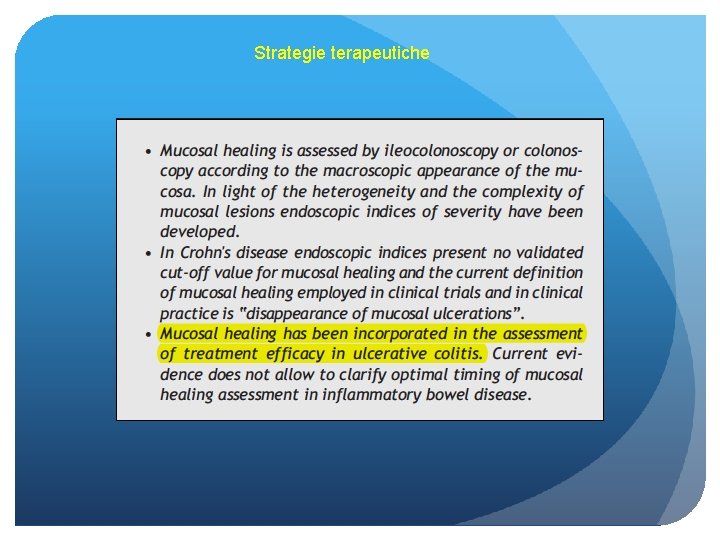 Strategie terapeutiche

• Mucosal healing is assessed by ileocolonoscopy or colonoscopy according to the macroscopic appearance of the mucosa. In light of the heterogeneity and the complexity of mucosal lesions endoscopic indices of severity have been developed.
• In Crohn's disease endoscopic indices present no validated cut-off value for mucosal healing and the current definition of mucosal healing employed in clinical trials and in clinical practice is "disappearance of mucosal ulcerations".
• Mucosal healing has been incorporated in the assessment of treatment efficacy in ulcerative colitis. Current evidence does not allow to clarify optimal timing of mucosal healing assessment in inflammatory bowel disease.